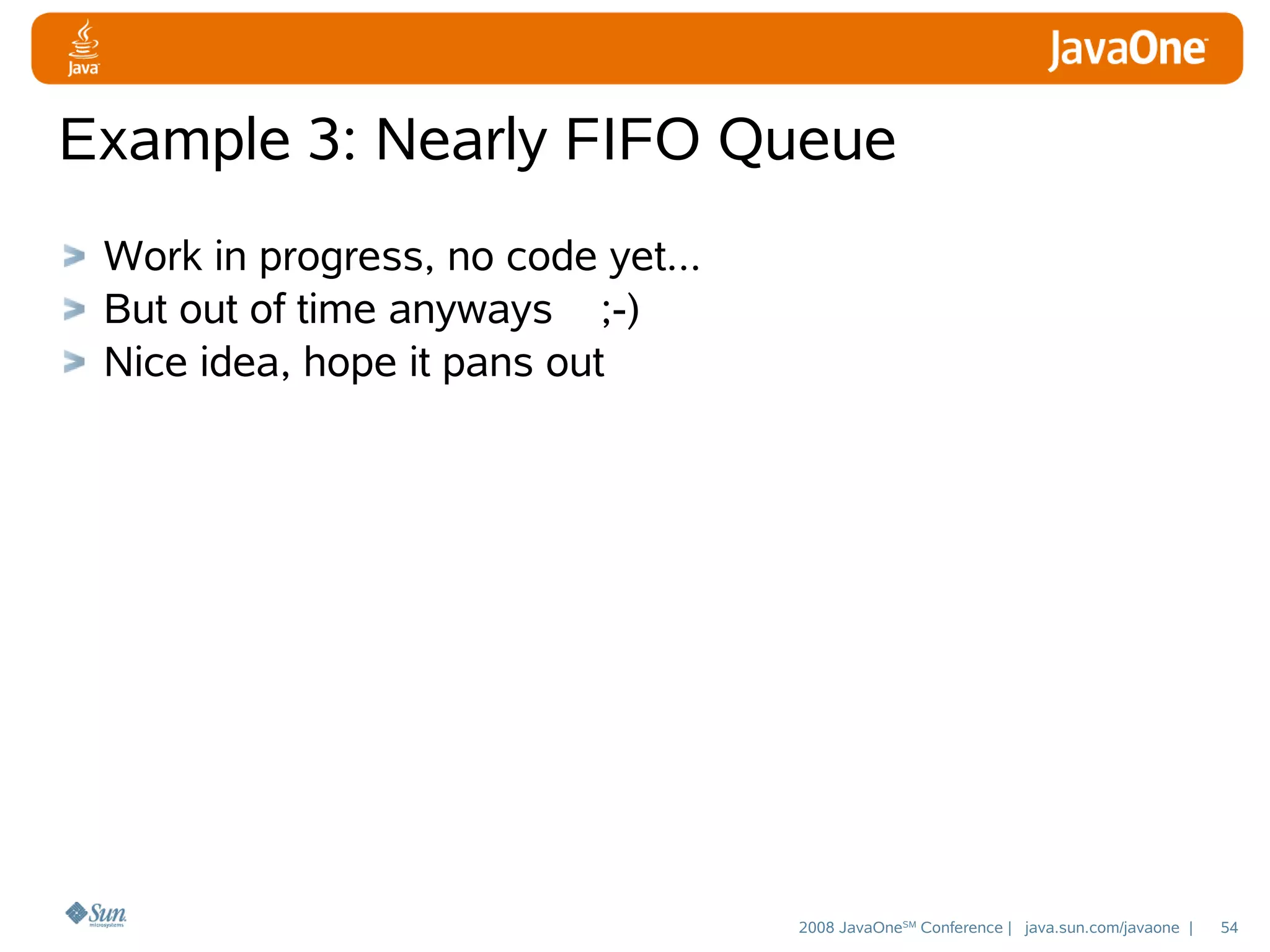 Java

JavaOne

Example 3: Nearly FIFO Queue

Work in progress, no code yet…
But out of time anyways ;-)
Nice idea, hope it pans out

Sun microsystems

2008 JavaOne$^{SM}$ Conference | java.sun.com/javaone | 54